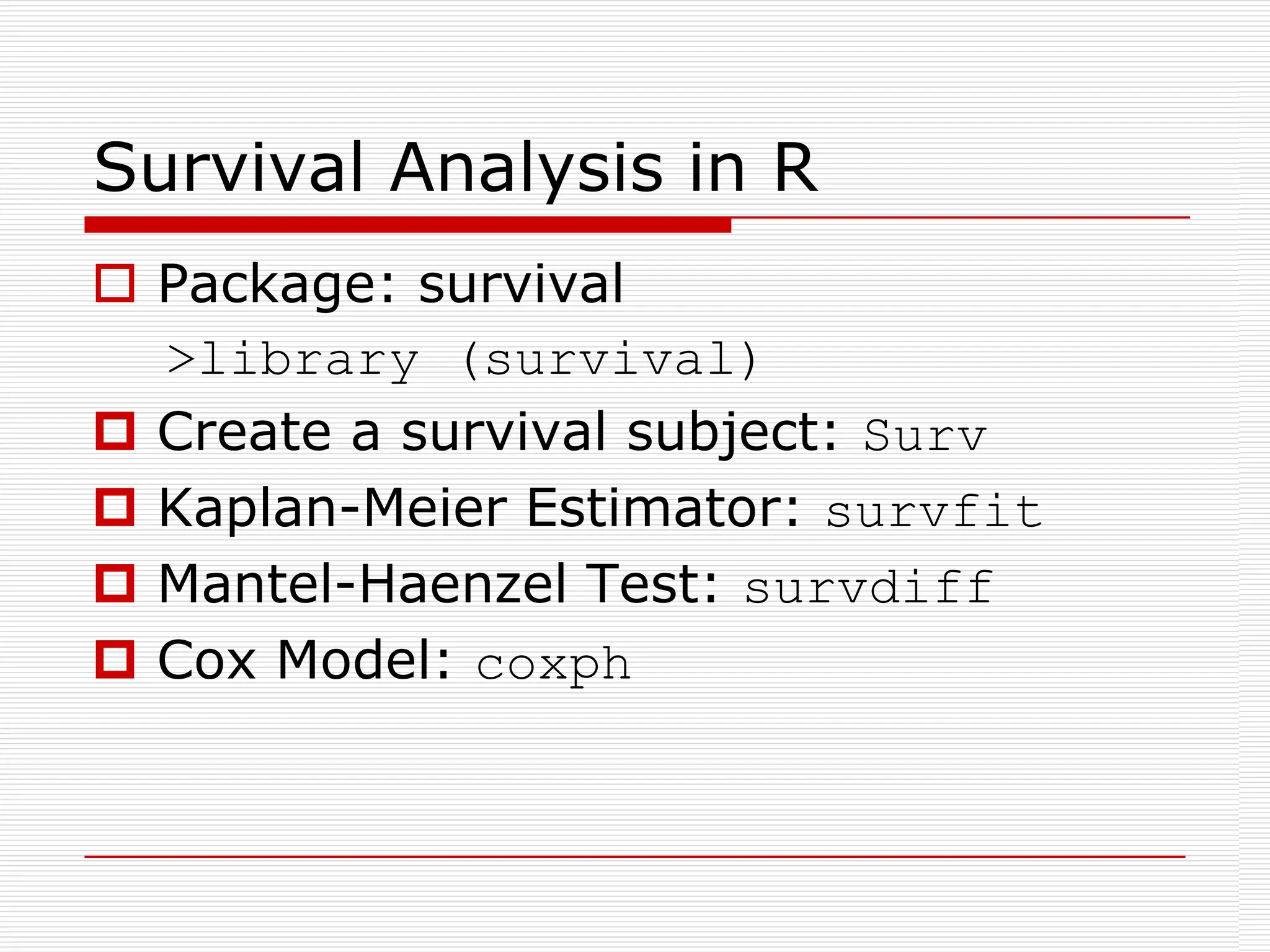 Survival Analysis in R

Package: survival

>library (survival)

Create a survival subject: Surv

Kaplan-Meier Estimator: survfit

Mantel-Haenzel Test: survdiff

Cox Model: coxph